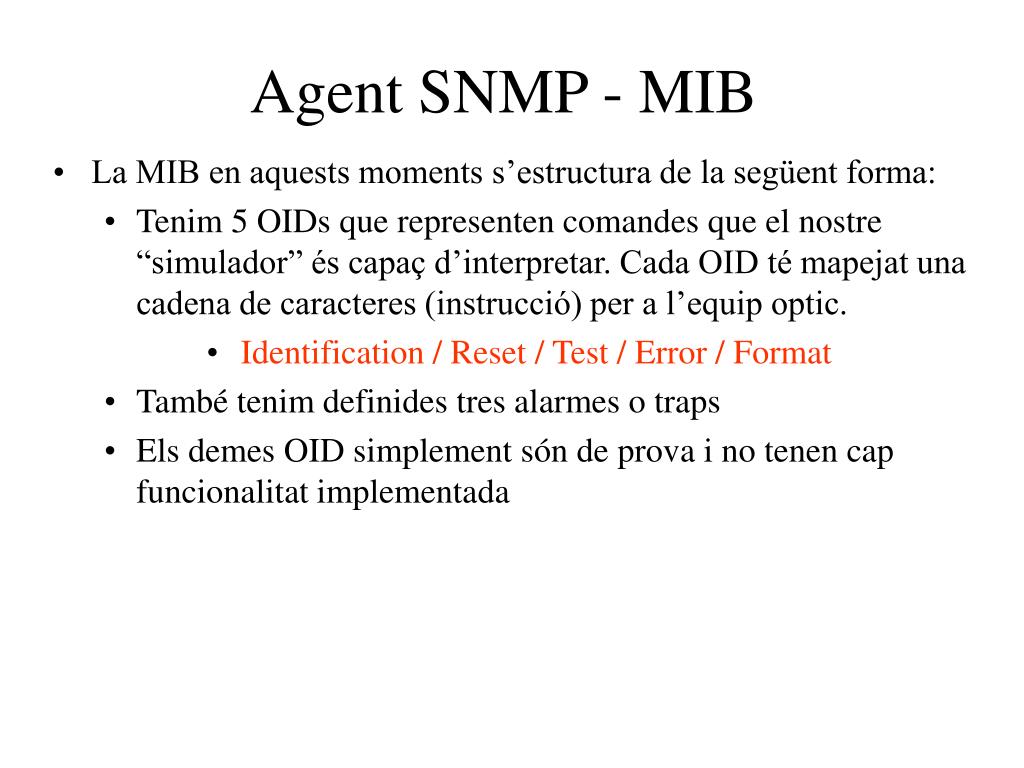 Agent SNMP - MIB

• La MIB en aquests moments s’estructura de la següent forma:
  • Tenim 5 OIDs que representen comandes que el nostre “simulador” és capaç d’interpretar. Cada OID té mapejat una cadena de caracteres (instrucció) per a l’equip optic.
    • Identification / Reset / Test / Error / Format
  • També tenim definides tres alarmes o traps
  • Els demes OID simplement són de prova i no tenen cap funcionalitat implementada